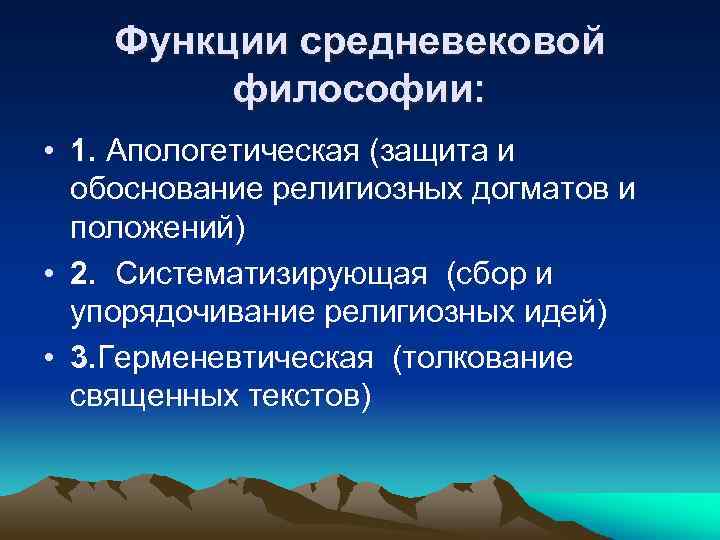 Функции средневековой философии:

• 1. Апологетическая (защита и обоснование религиозных догматов и положений)
• 2. Систематизирующая (сбор и упорядочивание религиозных идей)
• 3.Герменевтическая (толкование священных текстов)